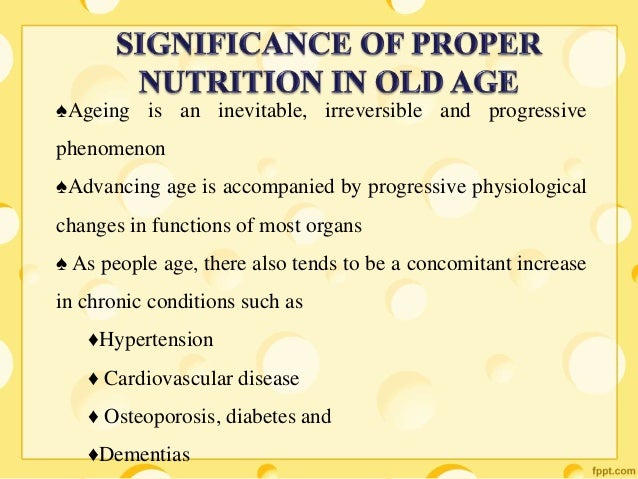 SIGNIFICANCE OF PROPER NUTRITION IN OLD AGE

♠Ageing is an inevitable, irreversible and progressive phenomenon

♠Advancing age is accompanied by progressive physiological changes in functions of most organs

♠ As people age, there also tends to be a concomitant increase in chronic conditions such as

♦Hypertension

♦ Cardiovascular disease

♦ Osteoporosis, diabetes and

♦Dementias

fppt.com